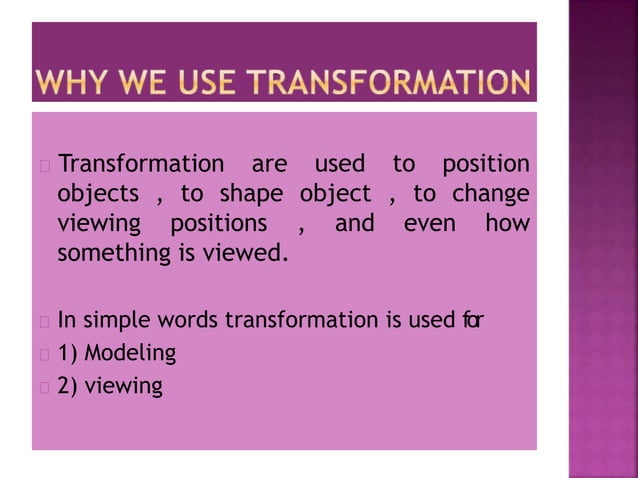 WHY WE USE TRANSFORMATION

Transformation are used to position objects , to shape object , to change viewing positions , and even how something is viewed.

In simple words transformation is used for

1) Modeling

2) viewing